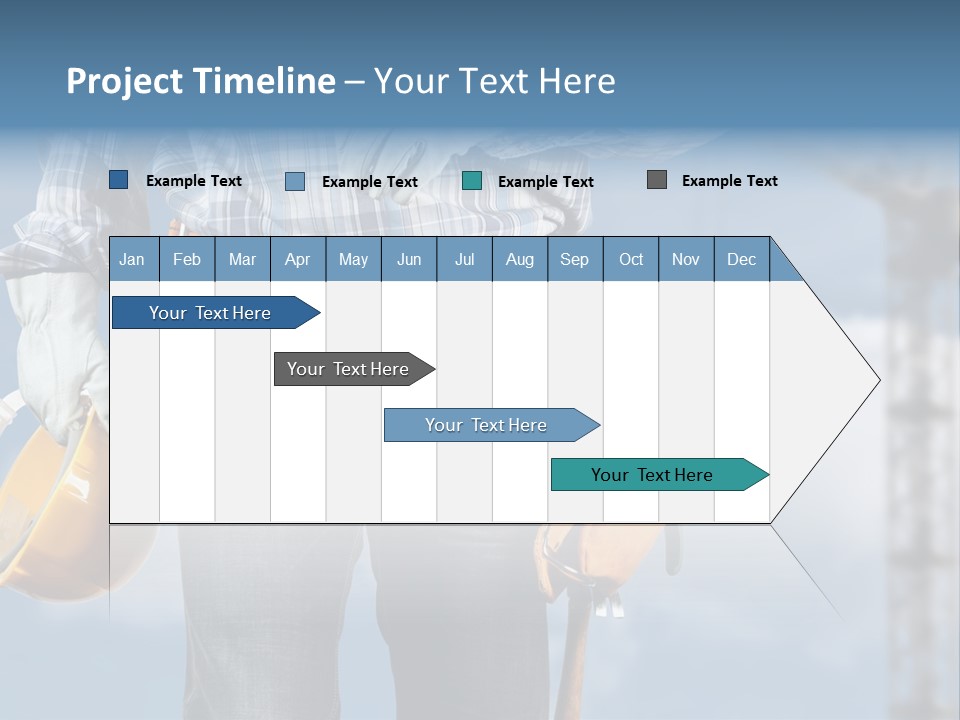 Project Timeline – Your Text Here

Example Text Example Text Example Text Example Text

Jan Feb Mar Apr May Jun Jul Aug Sep Oct Nov Dec

Your Text Here

Your Text Here

Your Text Here

Your Text Here